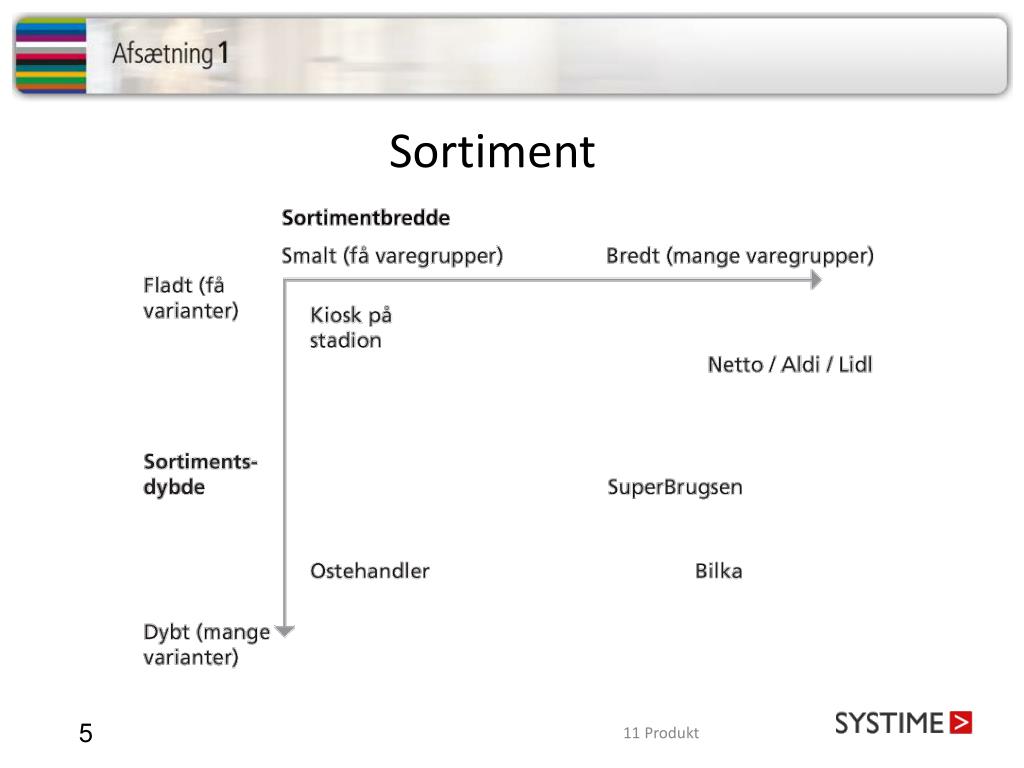 Afsætning 1

Sortiment

Sortimentbredde

Smalt (få varegrupper)

Bredt (mange varegrupper)

Fladt (få varianter)

Kiosk på stadion

Netto / Aldi / Lidl

Sortiments-dybde

SuperBrugsen

Ostehandler

Bilka

Dybt (mange varianter)

5

11 Produkt

SYSTIME